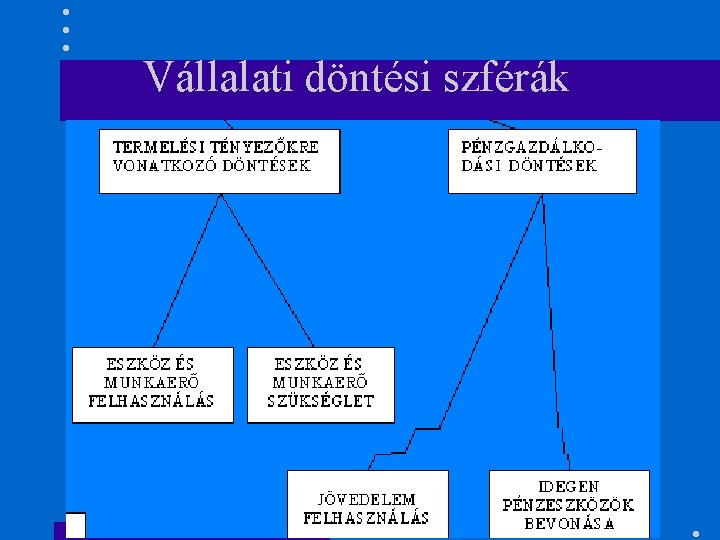 Vállalati döntési szférák

TERMELÉSI TÉNYEZŐKRE VONATKOZÓ DÖNTÉSEK

PÉNZGAZDÁLKODÁSI DÖNTÉSEK

ESZKÖZ ÉS MUNKAERŐ FELHASZNÁLÁS

ESZKÖZ ÉS MUNKAERŐ SZÜKSÉGLET

JÖVEDELEM FELHASZNÁLÁS

IDEGEN PÉNZESZKÖZÖK BEVONÁSA